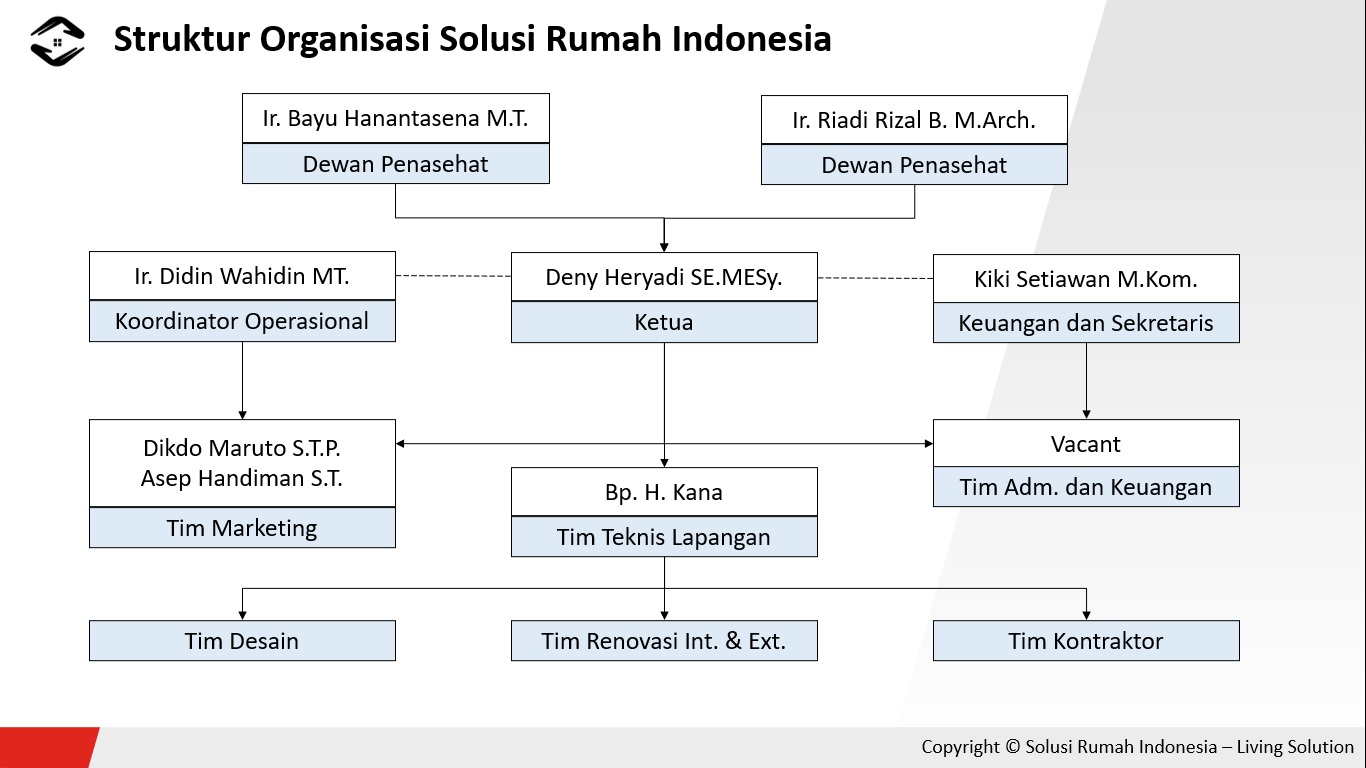 Struktur Organisasi Solusi Rumah Indonesia

Ir. Bayu Hanantasena M.T.
Dewan Penasehat

Ir. Riadi Rizal B. M.Arch.
Dewan Penasehat

Ir. Didin Wahidin MT.
Koordinator Operasional

Deny Heryadi SE.MESy.
Ketua

Kiki Setiawan M.Kom.
Keuangan dan Sekretaris

Dikdo Maruto S.T.P.
Asep Handiman S.T.
Tim Marketing

Bp. H. Kana
Tim Teknis Lapangan

Vacant
Tim Adm. dan Keuangan

Tim Desain

Tim Renovasi Int. & Ext.

Tim Kontraktor

Copyright © Solusi Rumah Indonesia – Living Solution